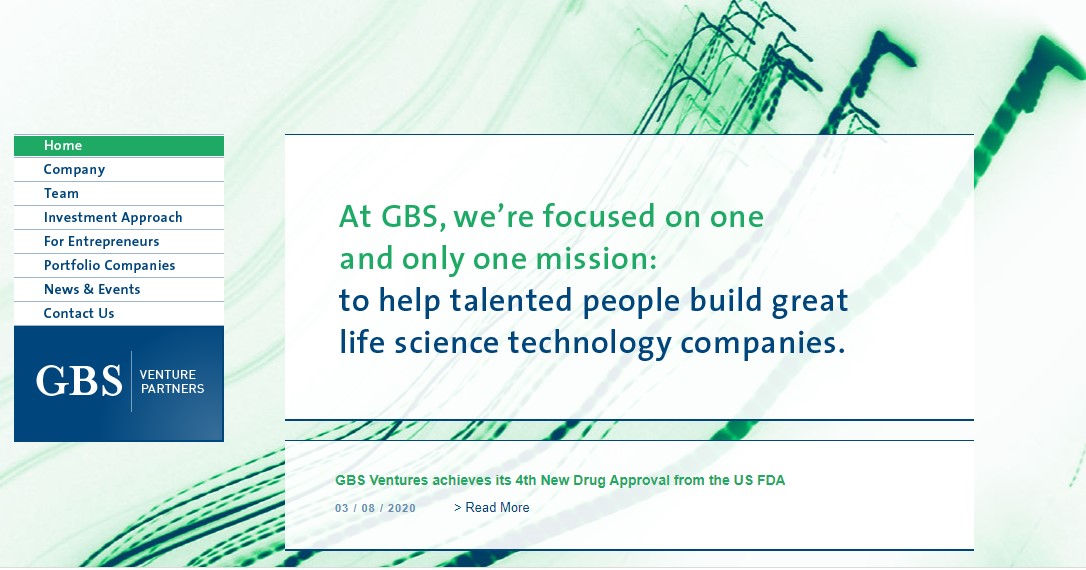 Home
Company
Team
Investment Approach
For Entrepreneurs
Portfolio Companies
News & Events
Contact Us

GBS VENTURE PARTNERS

At GBS, we're focused on one and only one mission: to help talented people build great life science technology companies.

GBS Ventures achieves its 4th New Drug Approval from the US FDA

03 / 08 / 2020 > Read More